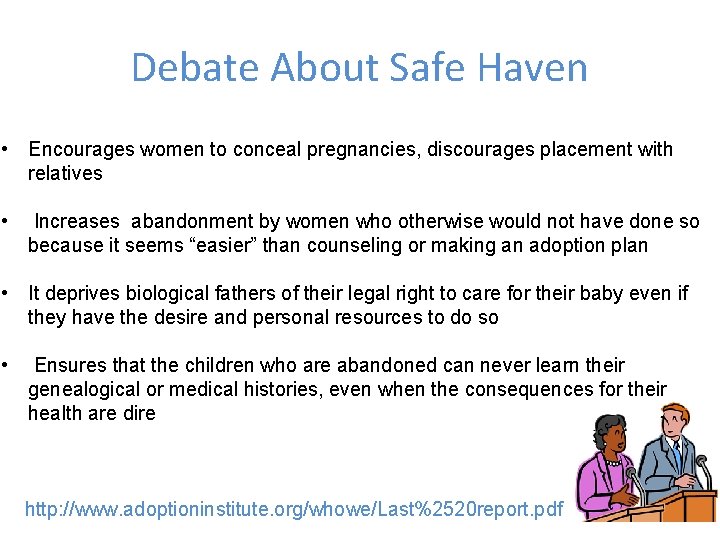 Debate About Safe Haven

• Encourages women to conceal pregnancies, discourages placement with relatives

• Increases abandonment by women who otherwise would not have done so because it seems “easier” than counseling or making an adoption plan

• It deprives biological fathers of their legal right to care for their baby even if they have the desire and personal resources to do so

• Ensures that the children who are abandoned can never learn their genealogical or medical histories, even when the consequences for their health are dire

http://www.adoptioninstitute.org/whowe/Last%2520report.pdf